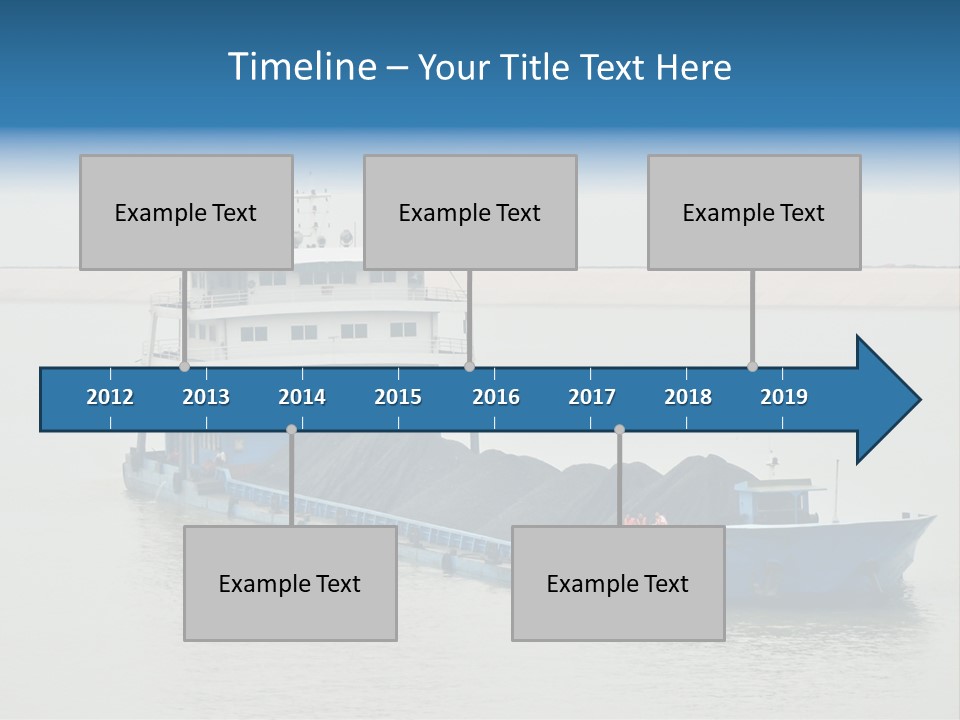 Timeline – Your Title Text Here

Example Text

Example Text

Example Text

2012 2013 2014 2015 2016 2017 2018 2019

Example Text

Example Text